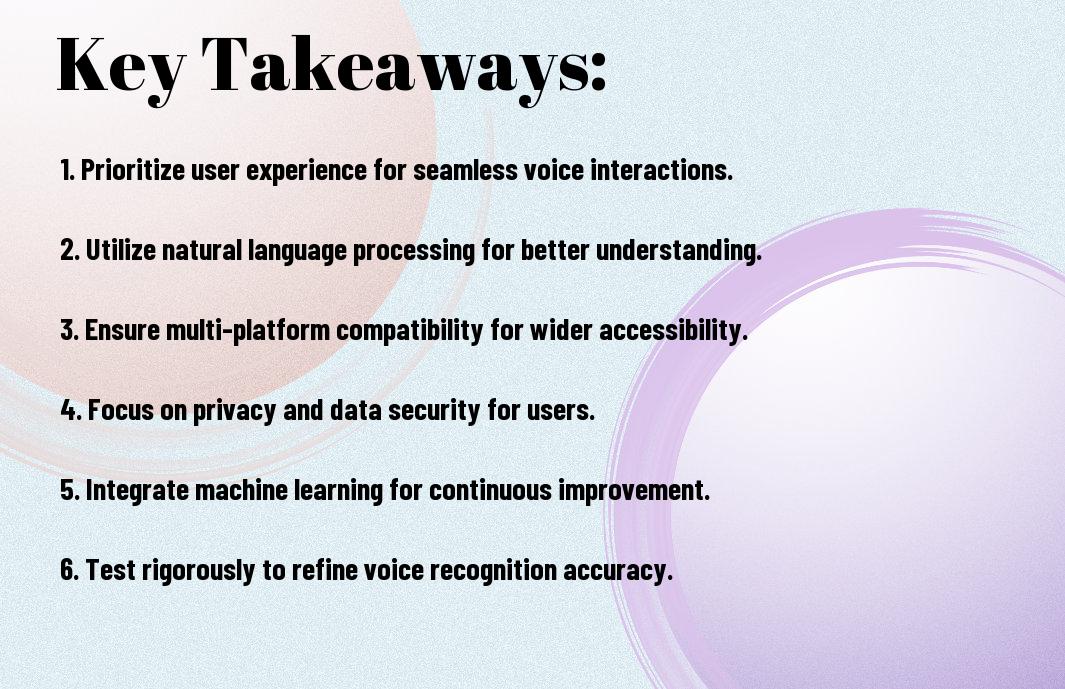 Key Takeaways:

1. Prioritize user experience for seamless voice interactions.

2. Utilize natural language processing for better understanding.

3. Ensure multi-platform compatibility for wider accessibility.

4. Focus on privacy and data security for users.

5. Integrate machine learning for continuous improvement.

6. Test rigorously to refine voice recognition accuracy.